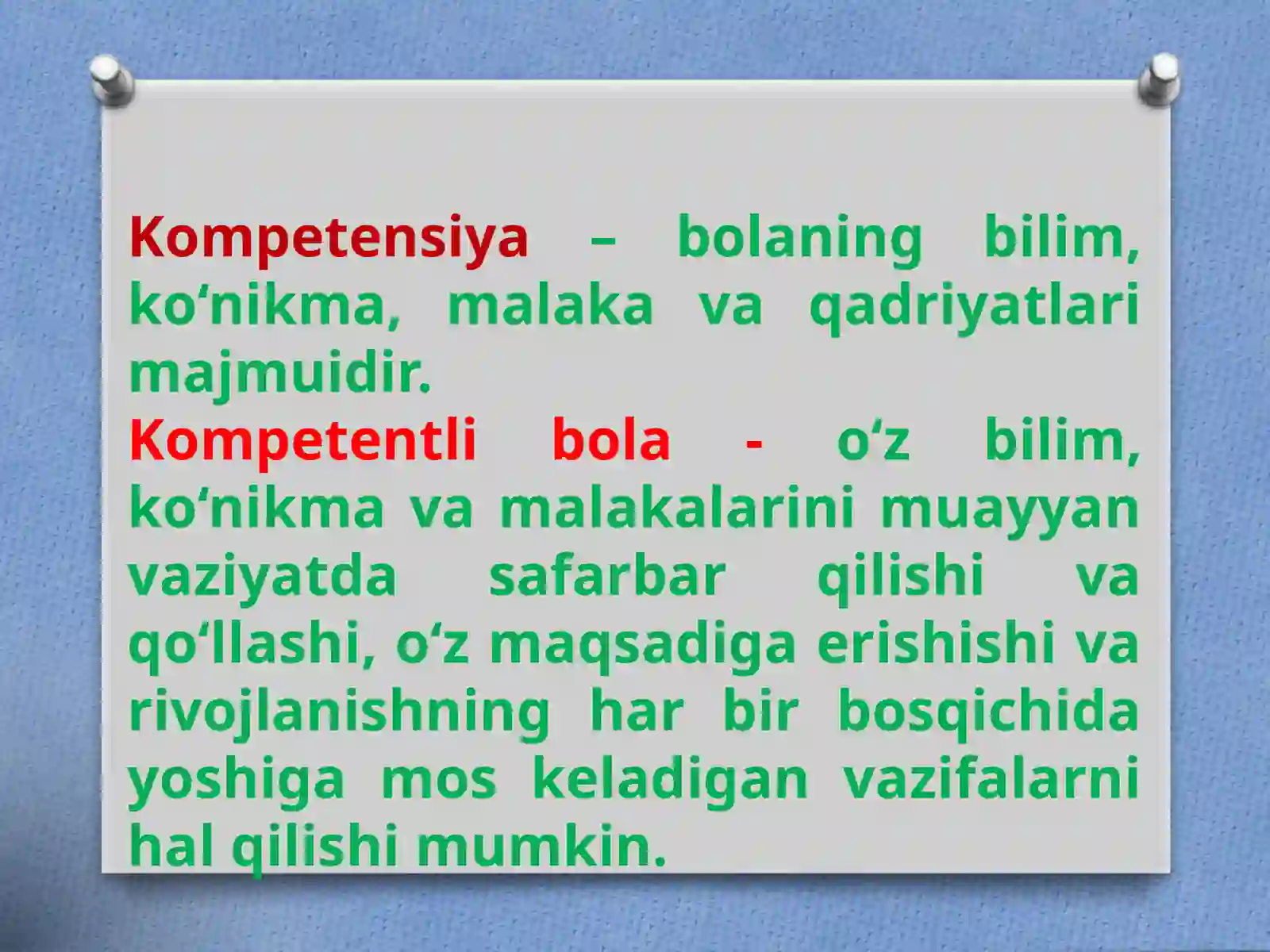 Kompetensiya – bolaning bilim, ko‘nikma, malaka va qadriyatlari majmuidir.
Kompetentli bola - o‘z bilim, ko‘nikma va malakalarini muayyan vaziyatda safarbar qilishi va qo‘llashi, o‘z maqsadiga erishishi va rivojlanishning har bir bosqichida yoshiga mos keladigan vazifalarni hal qilishi mumkin.